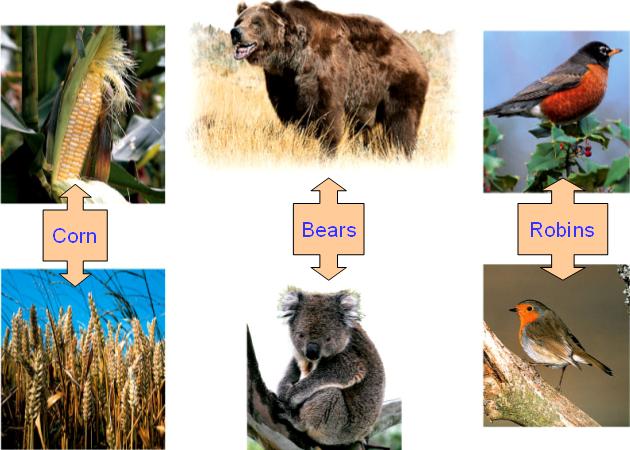 Corn

Bears

Robins